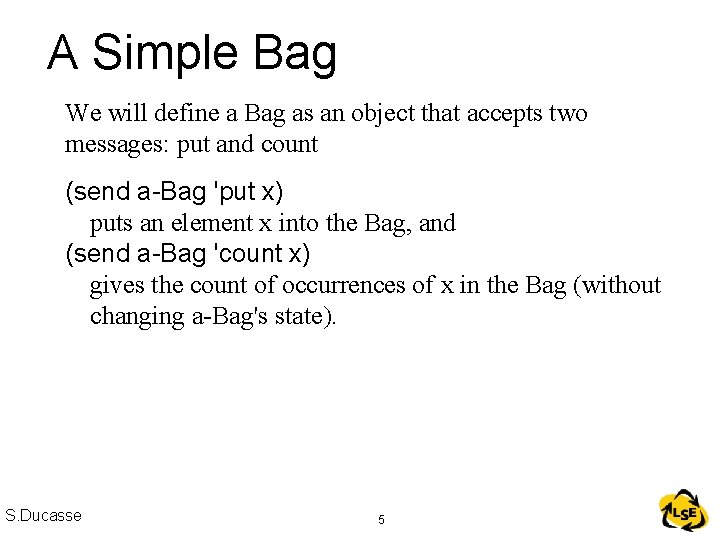 A Simple Bag

We will define a Bag as an object that accepts two messages: put and count

(send a-Bag 'put x)
puts an element x into the Bag, and
(send a-Bag 'count x)
gives the count of occurrences of x in the Bag (without changing a-Bag's state).

S.Ducasse

5

LSE